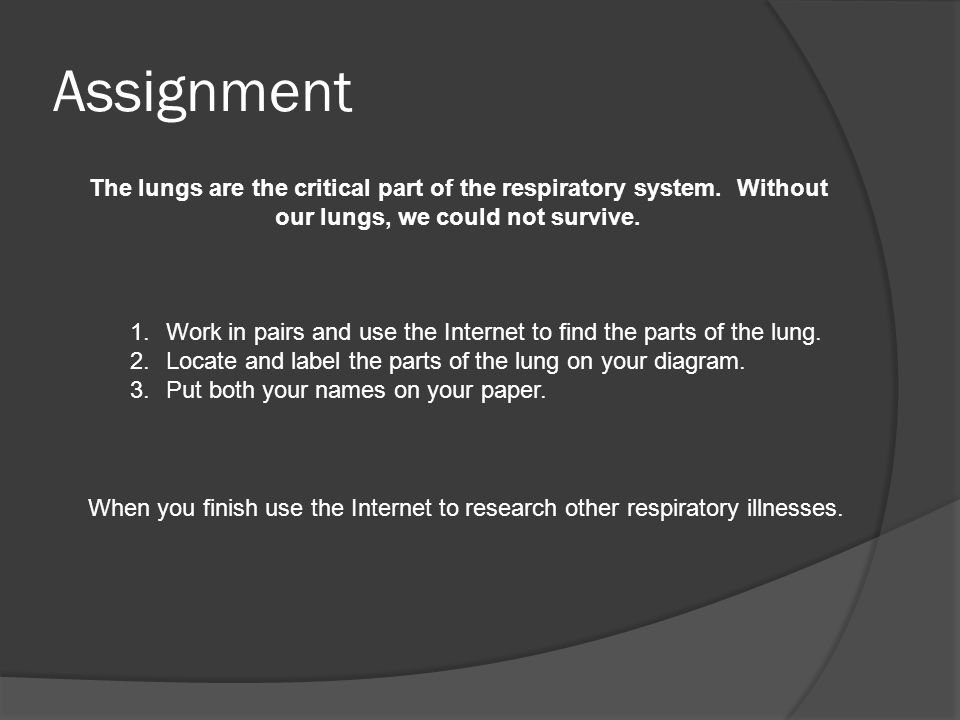 Assignment

The lungs are the critical part of the respiratory system.  Without our lungs, we could not survive.

1. Work in pairs and use the Internet to find the parts of the lung.
2. Locate and label the parts of the lung on your diagram.
3. Put both your names on your paper.

When you finish use the Internet to research other respiratory illnesses.